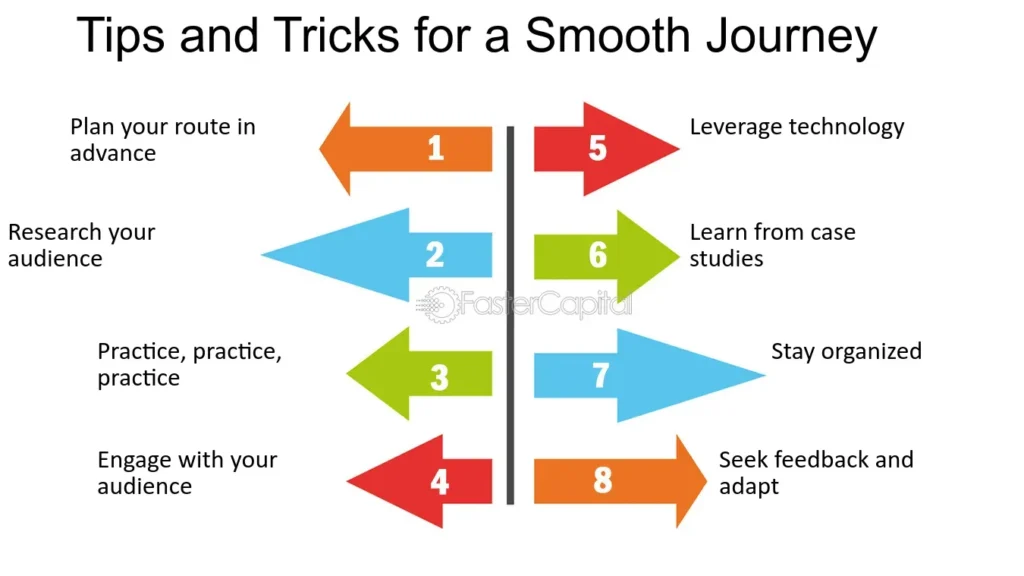 Tips and Tricks for a Smooth Journey

Plan your route in advance

1

Research your audience

2

Practice, practice, practice

3

Engage with your audience

4

5

Leverage technology

6

Learn from case studies

7

Stay organized

8

Seek feedback and adapt

FasterCapital